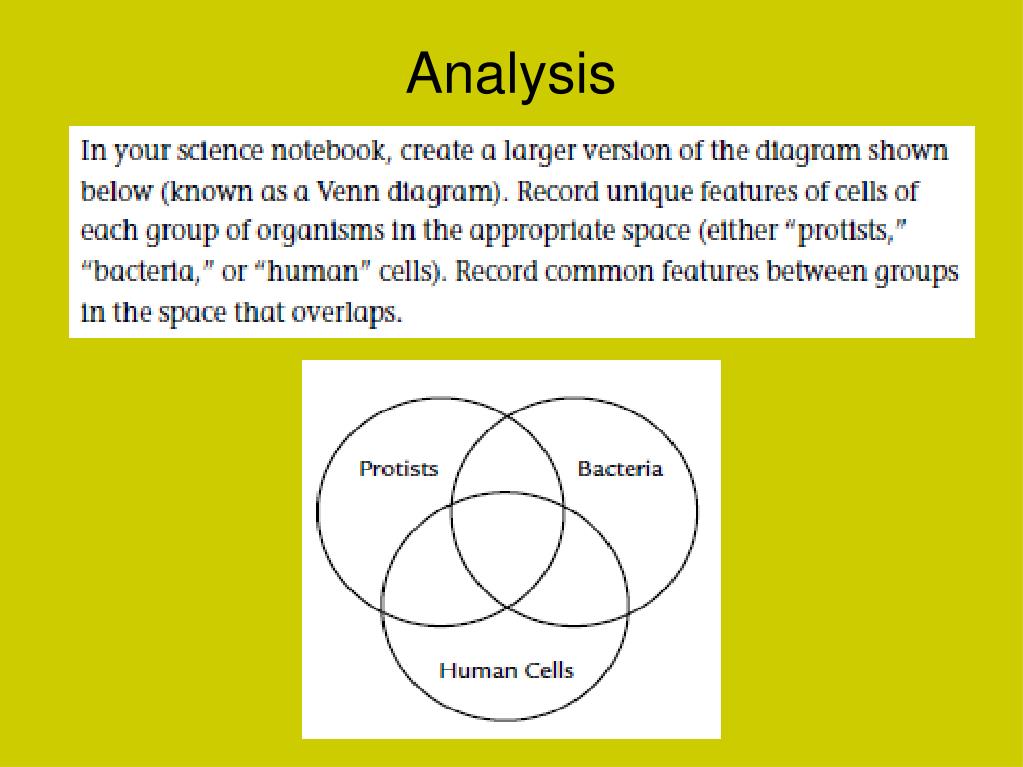 Analysis

In your science notebook, create a larger version of the diagram shown below (known as a Venn diagram). Record unique features of cells of each group of organisms in the appropriate space (either "protists," "bacteria," or "human" cells). Record common features between groups in the space that overlaps.

Protists

Bacteria

Human Cells